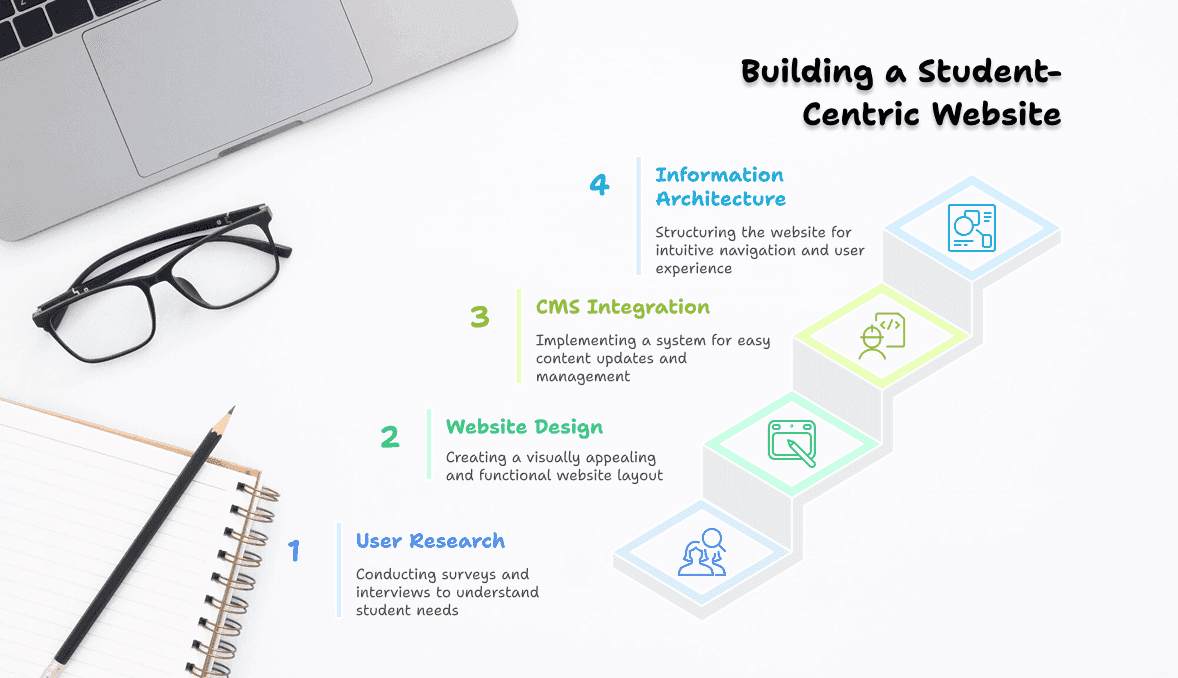 Building a Student-Centric Website

4
Information Architecture
Structuring the website for intuitive navigation and user experience

3
CMS Integration
Implementing a system for easy content updates and management

2
Website Design
Creating a visually appealing and functional website layout

1
User Research
Conducting surveys and interviews to understand student needs